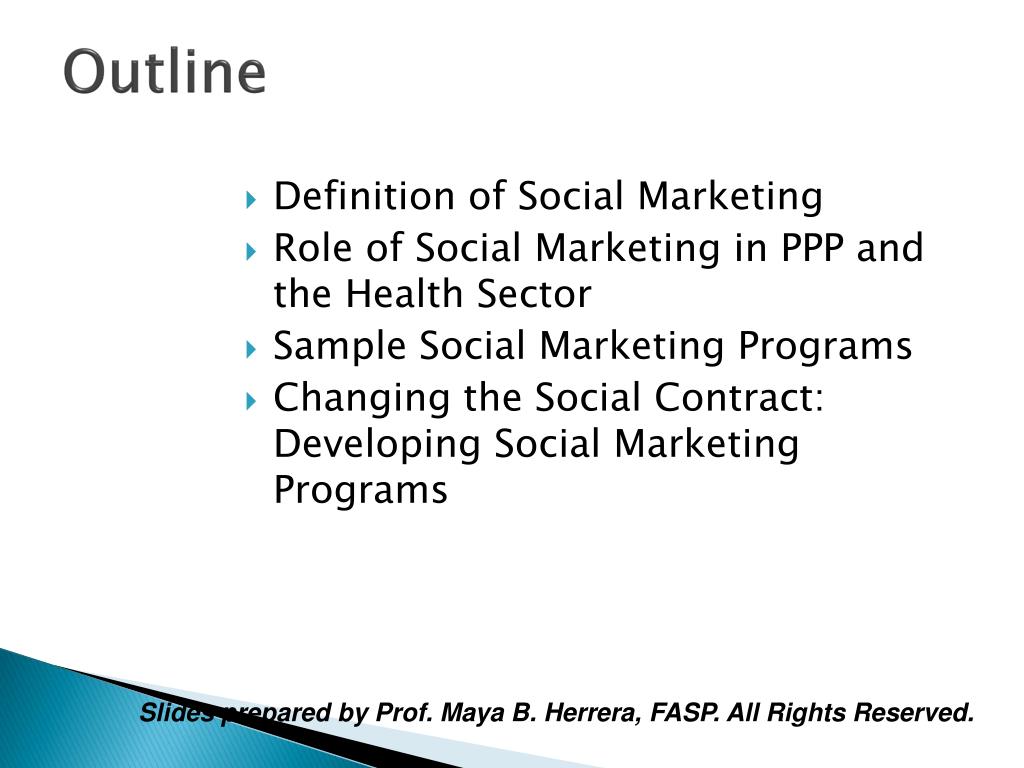 Outline

Definition of Social Marketing
Role of Social Marketing in PPP and the Health Sector
Sample Social Marketing Programs
Changing the Social Contract: Developing Social Marketing Programs

Slides prepared by Prof. Maya B. Herrera, FASP. All Rights Reserved.